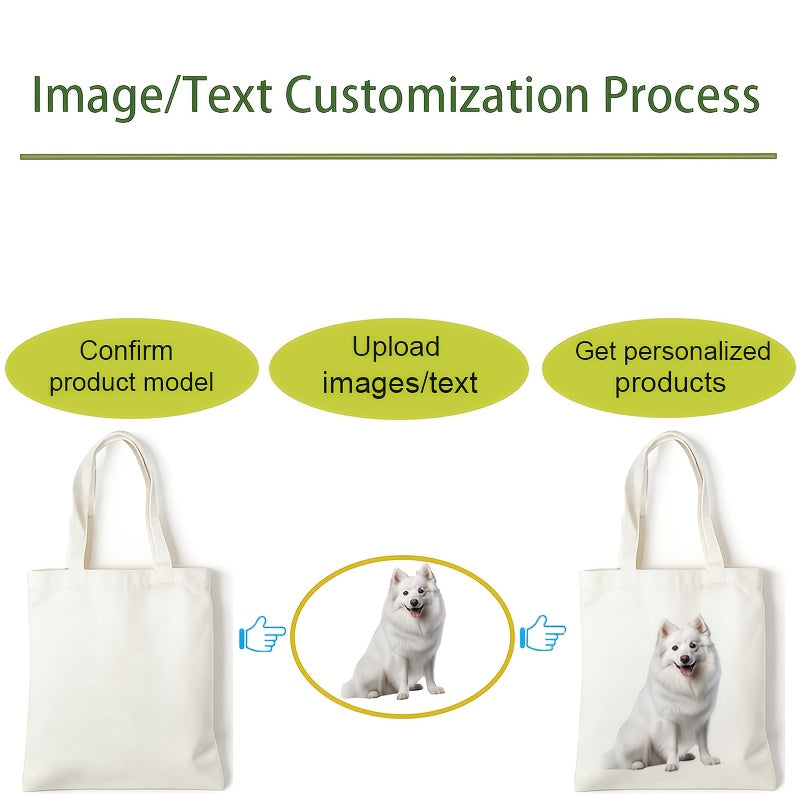 Image/Text Customization Process

Confirm product model

Upload images/text

Get personalized products